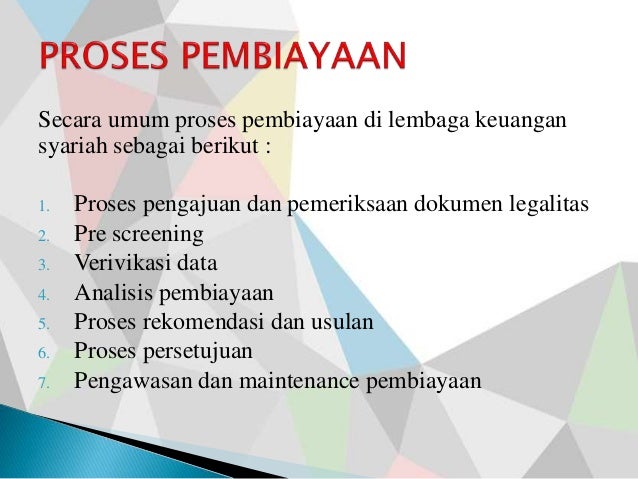 PROSES PEMBIAYAAN

Secara umum proses pembiayaan di lembaga keuangan syariah sebagai berikut :

1. Proses pengajuan dan pemeriksaan dokumen legalitas
2. Pre screening
3. Verivikasi data
4. Analisis pembiayaan
5. Proses rekomendasi dan usulan
6. Proses persetujuan
7. Pengawasan dan maintenance pembiayaan